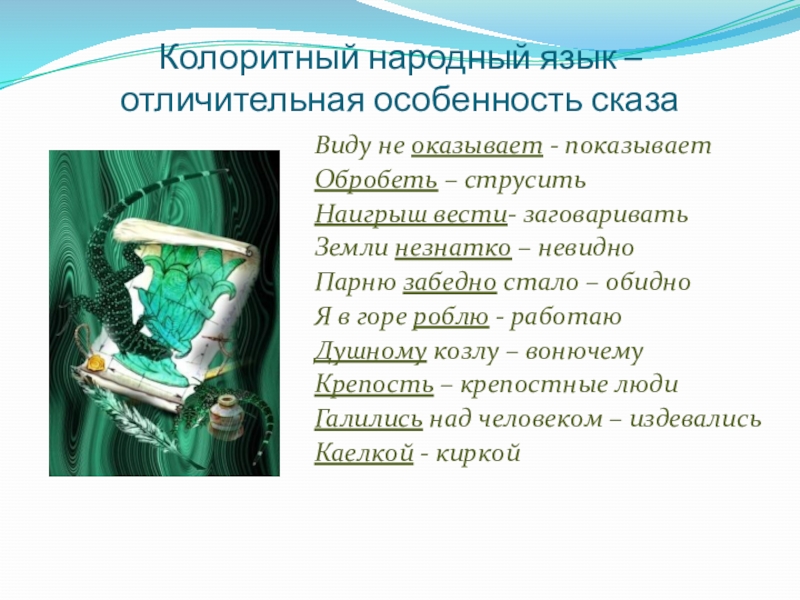 Колоритный народный язык – отличительная особенность сказа

Виду не оказывает - показывает
Обробеть – струсить
Наигрыш вести- заговаривать
Земли незнатко – невидно
Парню забедно стало – обидно
Я в горе роблю - работаю
Душному козлу – вонючему
Крепость – крепостные люди
Галились над человеком – издевались
Каелкой - киркой